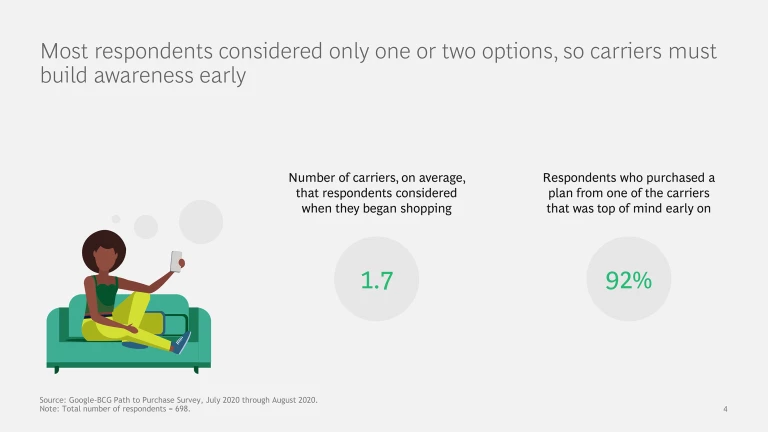 Most respondents considered only one or two options, so carriers must build awareness early

Number of carriers, on average, that respondents considered when they began shopping

1.7

Respondents who purchased a plan from one of the carriers that was top of mind early on

92%

Source: Google-BCG Path to Purchase Survey, July 2020 through August 2020.
Note: Total number of respondents = 698.

4